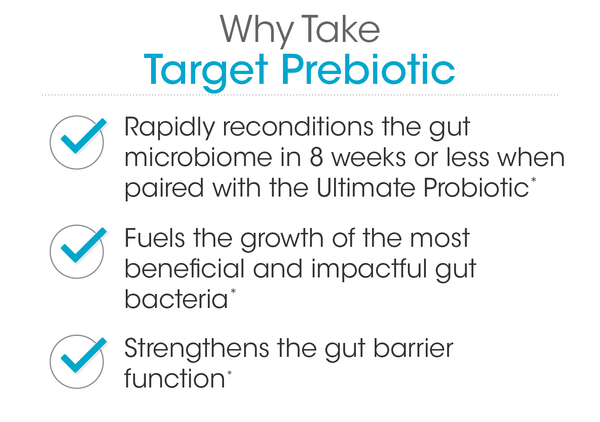 Why Take
Target Prebiotic

Rapidly reconditions the gut microbiome in 8 weeks or less when paired with the Ultimate Probiotic*

Fuels the growth of the most beneficial and impactful gut bacteria*

Strengthens the gut barrier function*